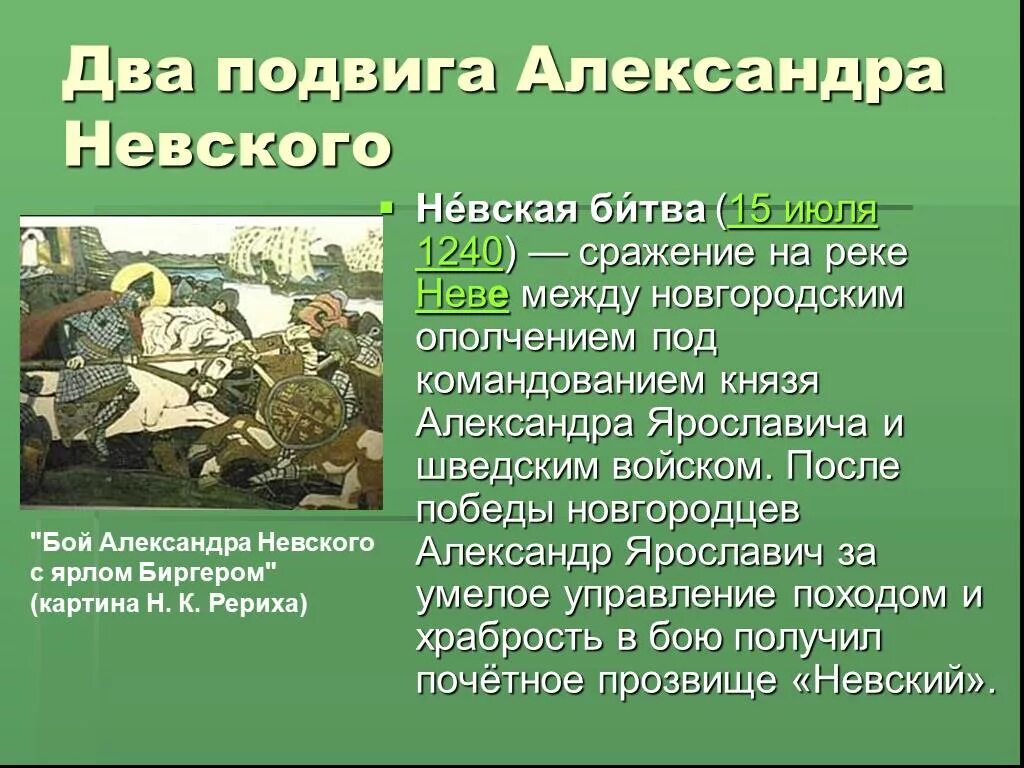 Два подвига Александра Невского

Не́вская би́тва (15 июля 1240) — сражение на реке Неве между новгородским ополчением под командованием князя Александра Ярославича и шведским войском. После победы новгородцев Александр Ярославич за умелое управление походом и храбрость в бою получил почётное прозвище «Невский».

"Бой Александра Невского с ярлом Биргером" (картина Н. К. Рериха)